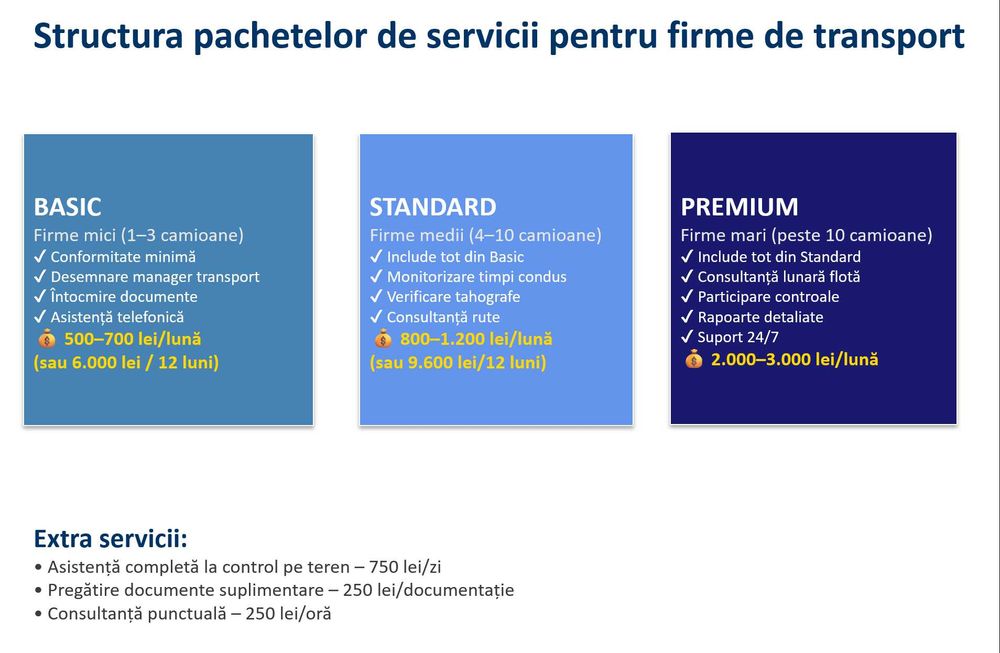 Structura pachetelor de servicii pentru firme de transport

BASIC
Firme mici (1–3 camioane)
✓ Conformitate minimă
✓ Desemnare manager transport
✓ Întocmire documente
✓ Asistență telefonică
💰 500–700 lei/lună
(sau 6.000 lei / 12 luni)

STANDARD
Firme medii (4–10 camioane)
✓ Include tot din Basic
✓ Monitorizare timpi condus
✓ Verificare tahografe
✓ Consultanță rute
💰 800–1.200 lei/lună
(sau 9.600 lei/12 luni)

PREMIUM
Firme mari (peste 10 camioane)
✓ Include tot din Standard
✓ Consultanță lunară flotă
✓ Participare controale
✓ Rapoarte detaliate
✓ Suport 24/7
💰 2.000–3.000 lei/lună

Extra servicii:
• Asistență completă la control pe teren – 750 lei/zi
• Pregătire documente suplimentare – 250 lei/documentație
• Consultanță punctuală – 250 lei/oră